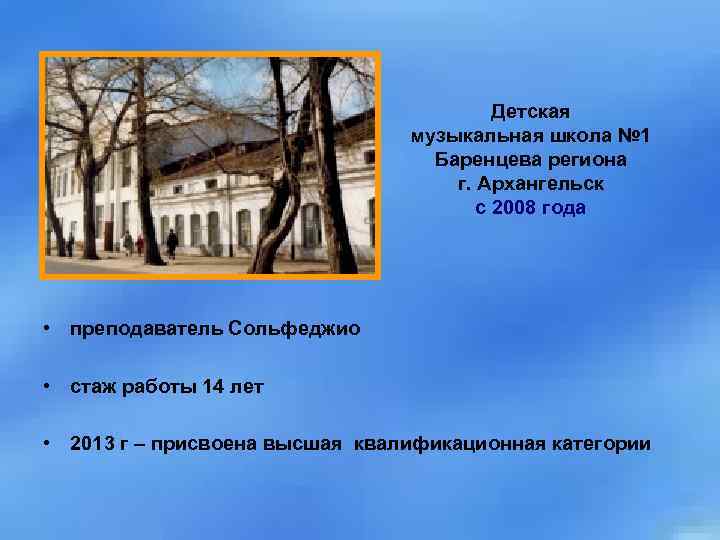 Детская музыкальная школа №1 Баренцева региона г. Архангельск с 2008 года

• преподаватель Сольфеджио

• стаж работы 14 лет

• 2013 г – присвоена высшая квалификационная категории